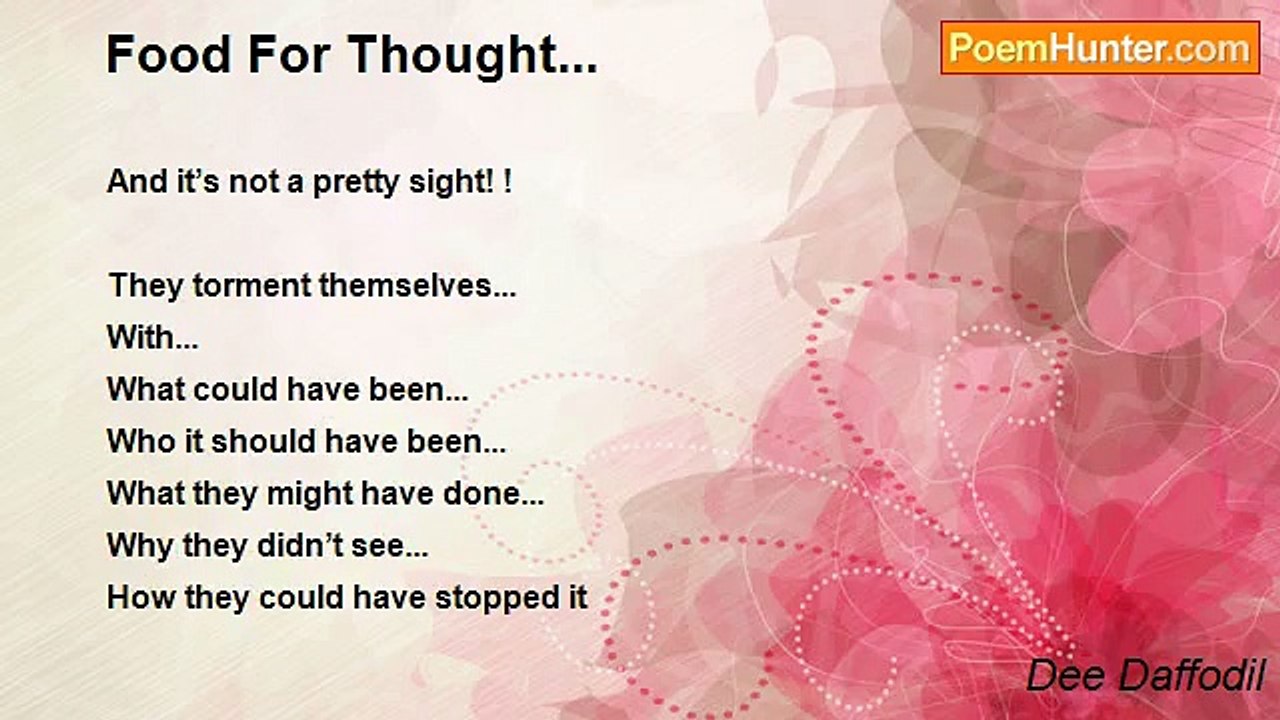 Food For Thought...

PoemHunter.com

And it’s not a pretty sight! !

They torment themselves...
With...
What could have been...
Who it should have been...
What they might have done...
Why they didn’t see...
How they could have stopped it

Dee Daffodil